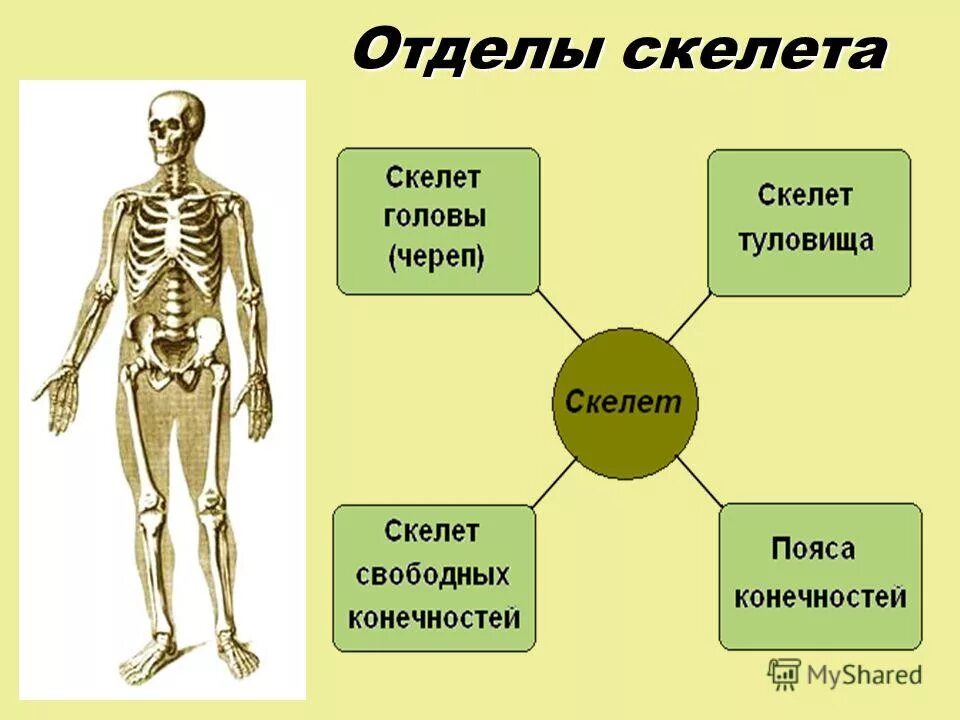 Отделы скелета

Скелет головы (череп)

Скелет туловища

Скелет

Скелет свободных конечностей

Пояса конечностей

MyShared